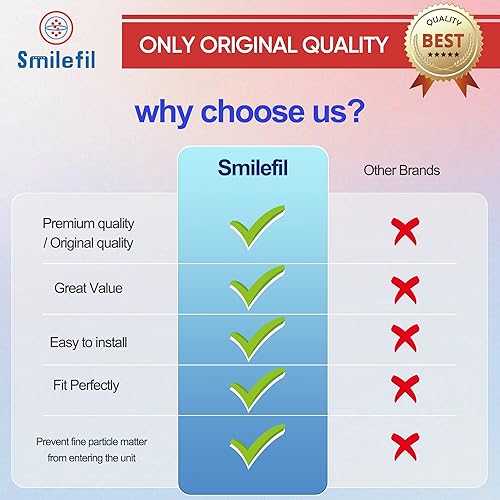 Smilefil

ONLY ORIGINAL QUALITY

QUALITY
BEST
★★★★★

why choose us?

| | Smilefil | Other Brands |
|---|---|---|
| Premium quality / Original quality | ✓ | ✗ |
| Great Value | ✓ | ✗ |
| Easy to install | ✓ | ✗ |
| Fit Perfectly | ✓ | ✗ |
| Prevent fine particle matter from entering the unit | ✓ | ✗ |